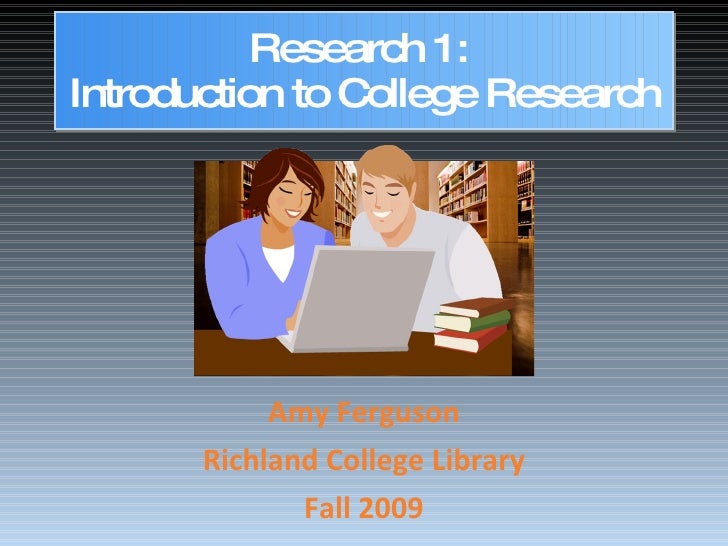 Research 1:
Introduction to College Research

Amy Ferguson

Richland College Library

Fall 2009